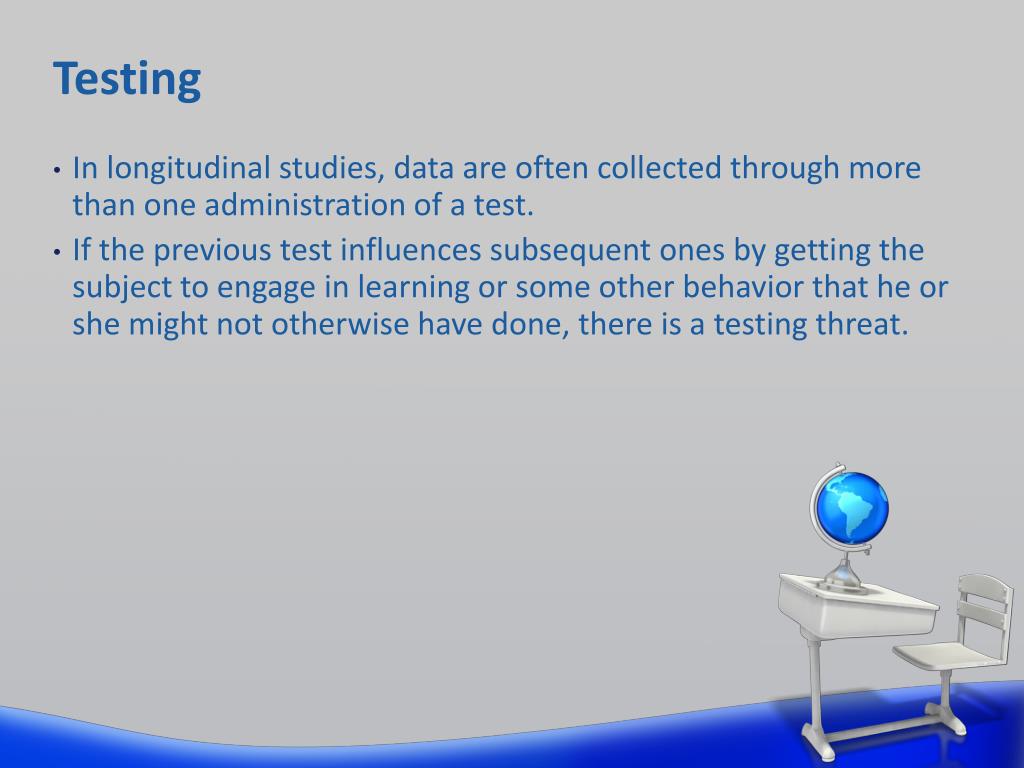 Testing

• In longitudinal studies, data are often collected through more than one administration of a test.
• If the previous test influences subsequent ones by getting the subject to engage in learning or some other behavior that he or she might not otherwise have done, there is a testing threat.